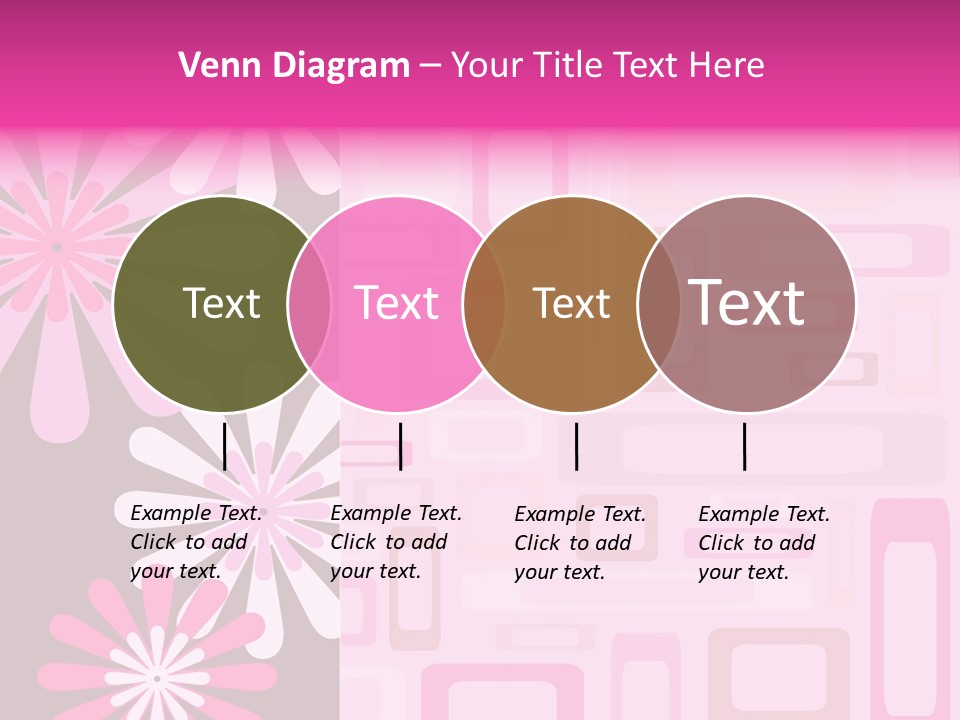 Venn Diagram – Your Title Text Here

Text

Text

Text

Text

Example Text. Click to add your text.

Example Text. Click to add your text.

Example Text. Click to add your text.

Example Text. Click to add your text.